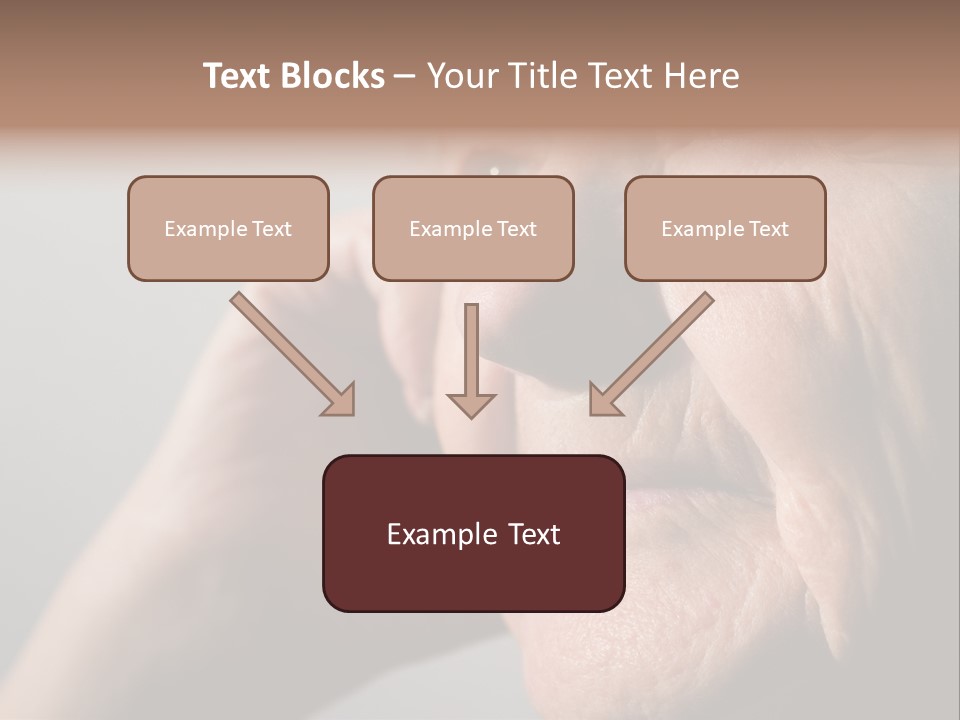 Text Blocks – Your Title Text Here

Example Text

Example Text

Example Text

Example Text